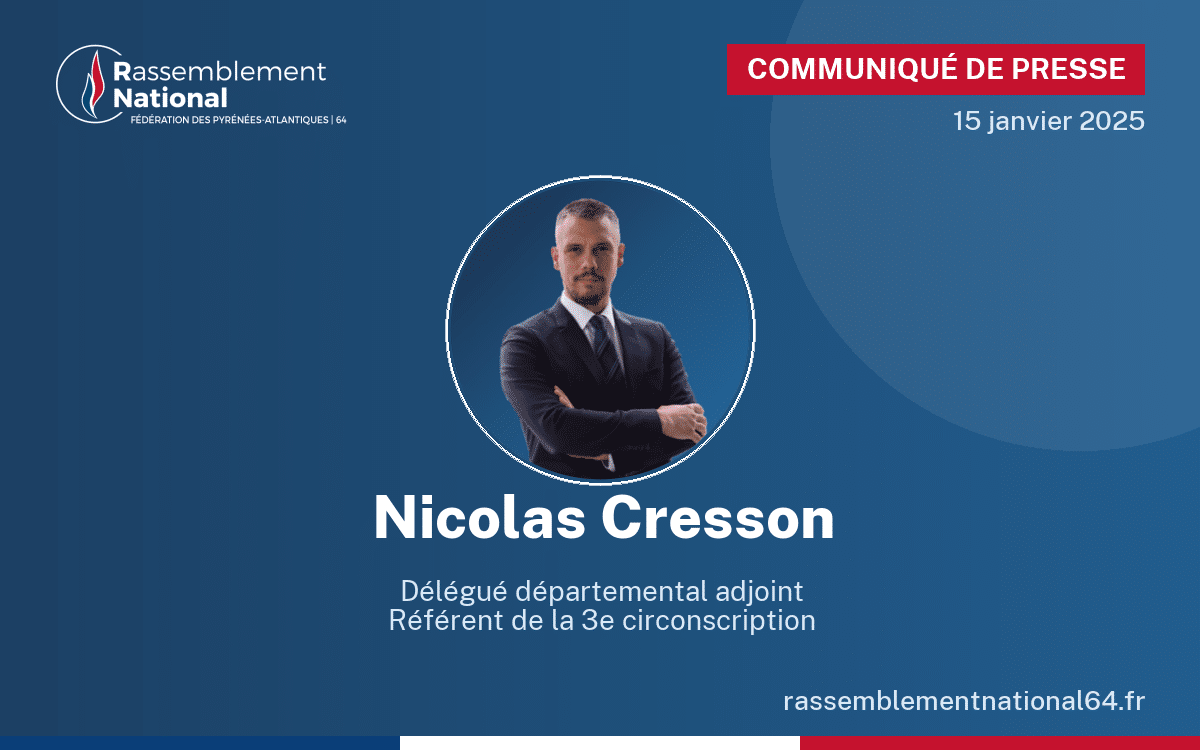 Rassemblement National
FÉDÉRATION DES PYRÉNÉES-ATLANTIQUES | 64

COMMUNIQUÉ DE PRESSE
15 janvier 2025

Nicolas Cresson

Délégué départemental adjoint
Référent de la 3e circonscription

rassemblementnational64.fr